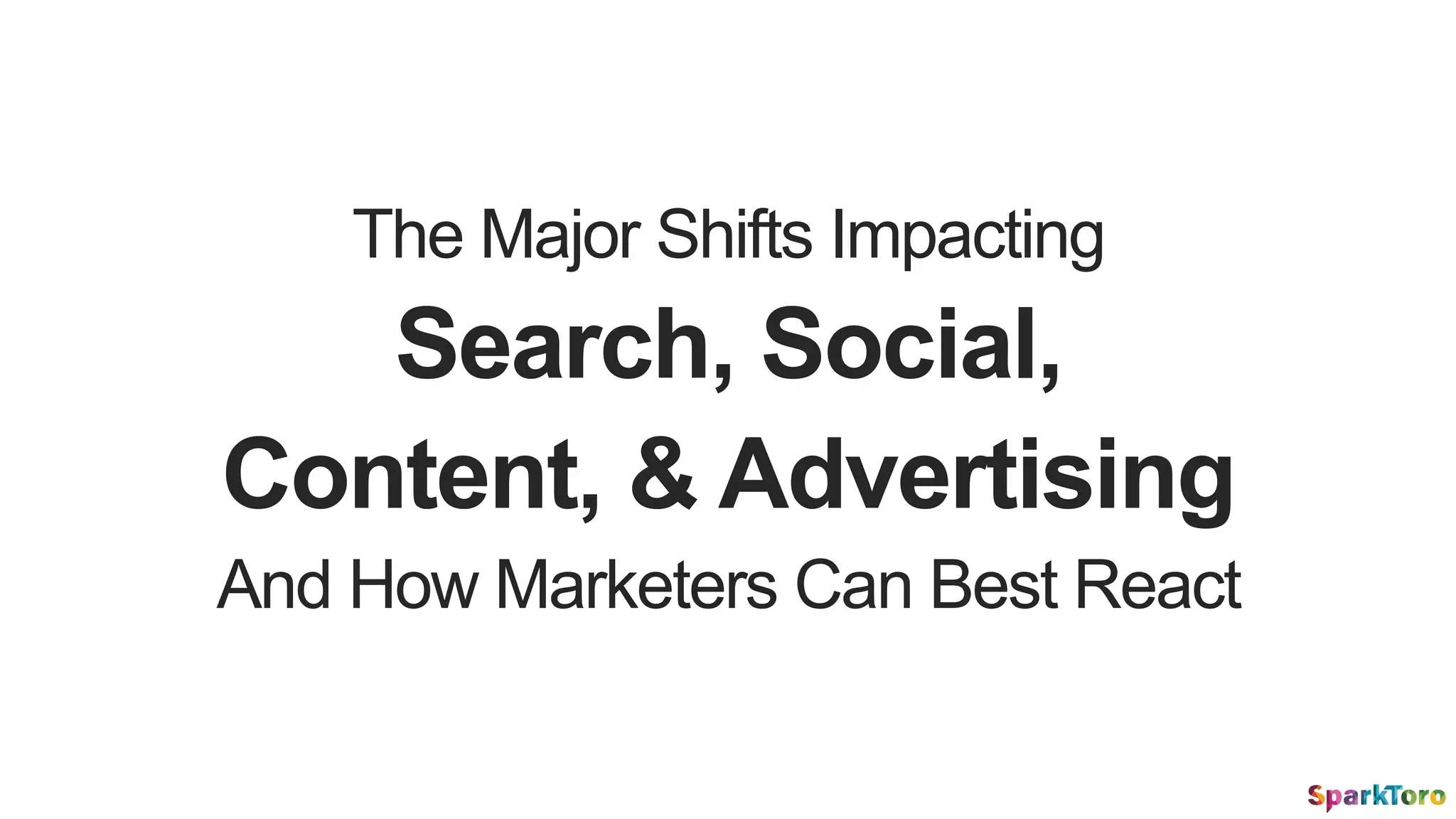 The Major Shifts Impacting
Search, Social,
Content, & Advertising
And How Marketers Can Best React

SparkToro